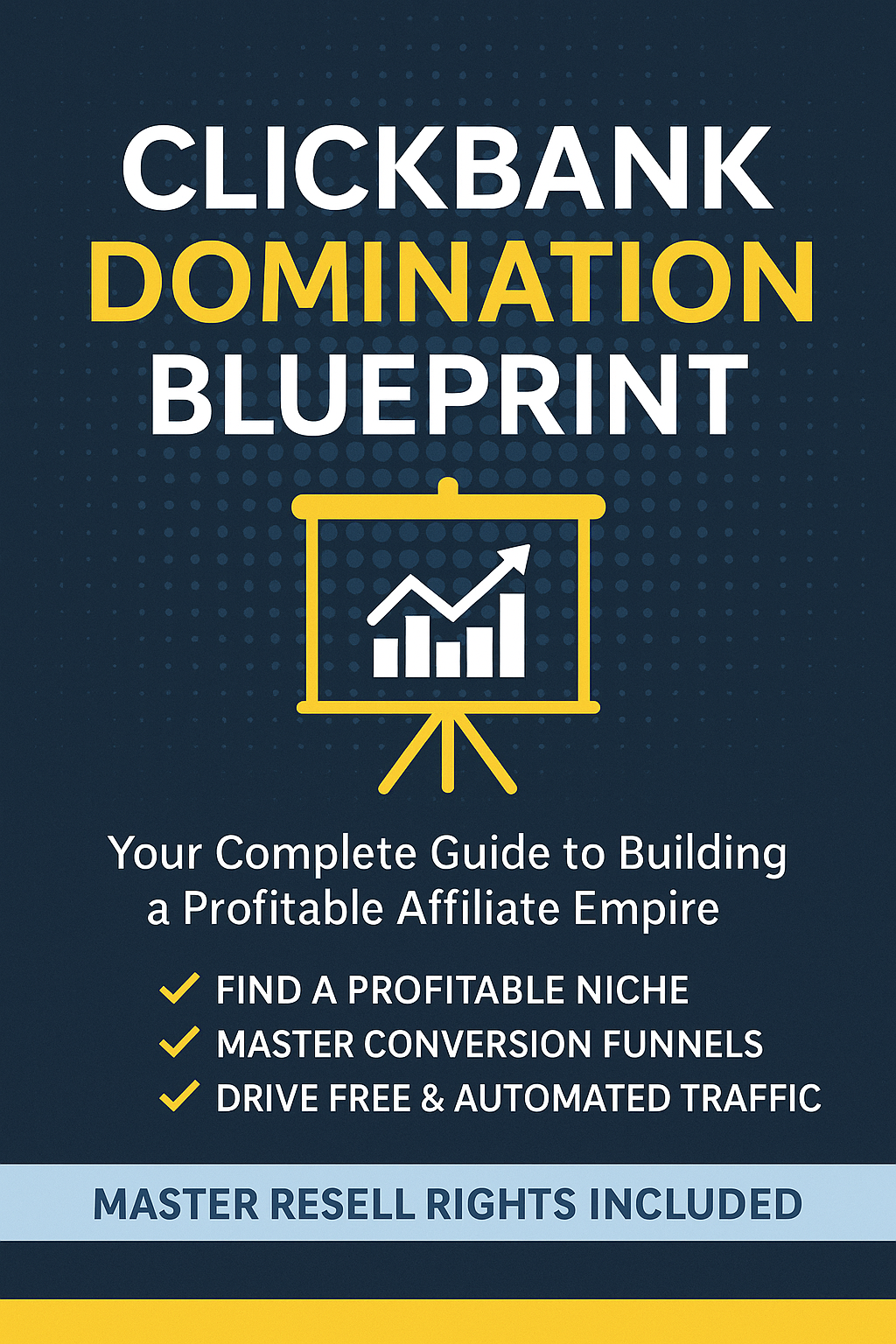 CLICKBANK
DOMINATION
BLUEPRINT

Your Complete Guide to Building a Profitable Affiliate Empire

✓ FIND A PROFITABLE NICHE
✓ MASTER CONVERSION FUNNELS
✓ DRIVE FREE & AUTOMATED TRAFFIC

MASTER RESELL RIGHTS INCLUDED